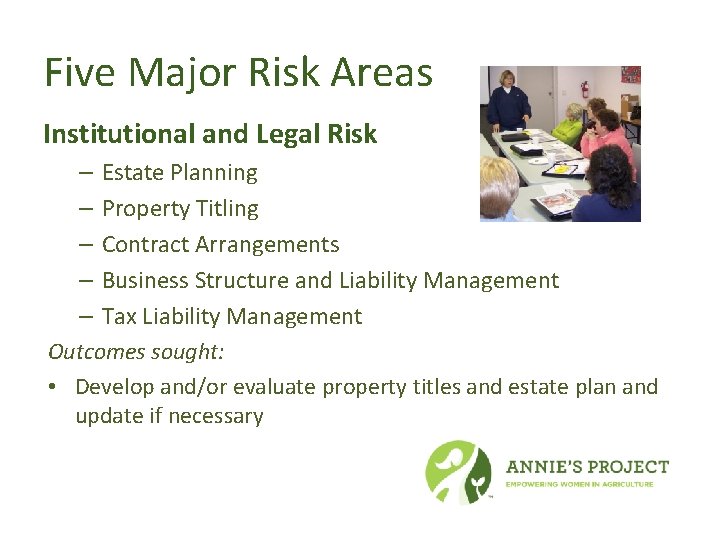 Five Major Risk Areas

Institutional and Legal Risk

– Estate Planning
– Property Titling
– Contract Arrangements
– Business Structure and Liability Management
– Tax Liability Management

Outcomes sought:

• Develop and/or evaluate property titles and estate plan and update if necessary

ANNIE'S PROJECT
EMPOWERING WOMEN IN AGRICULTURE